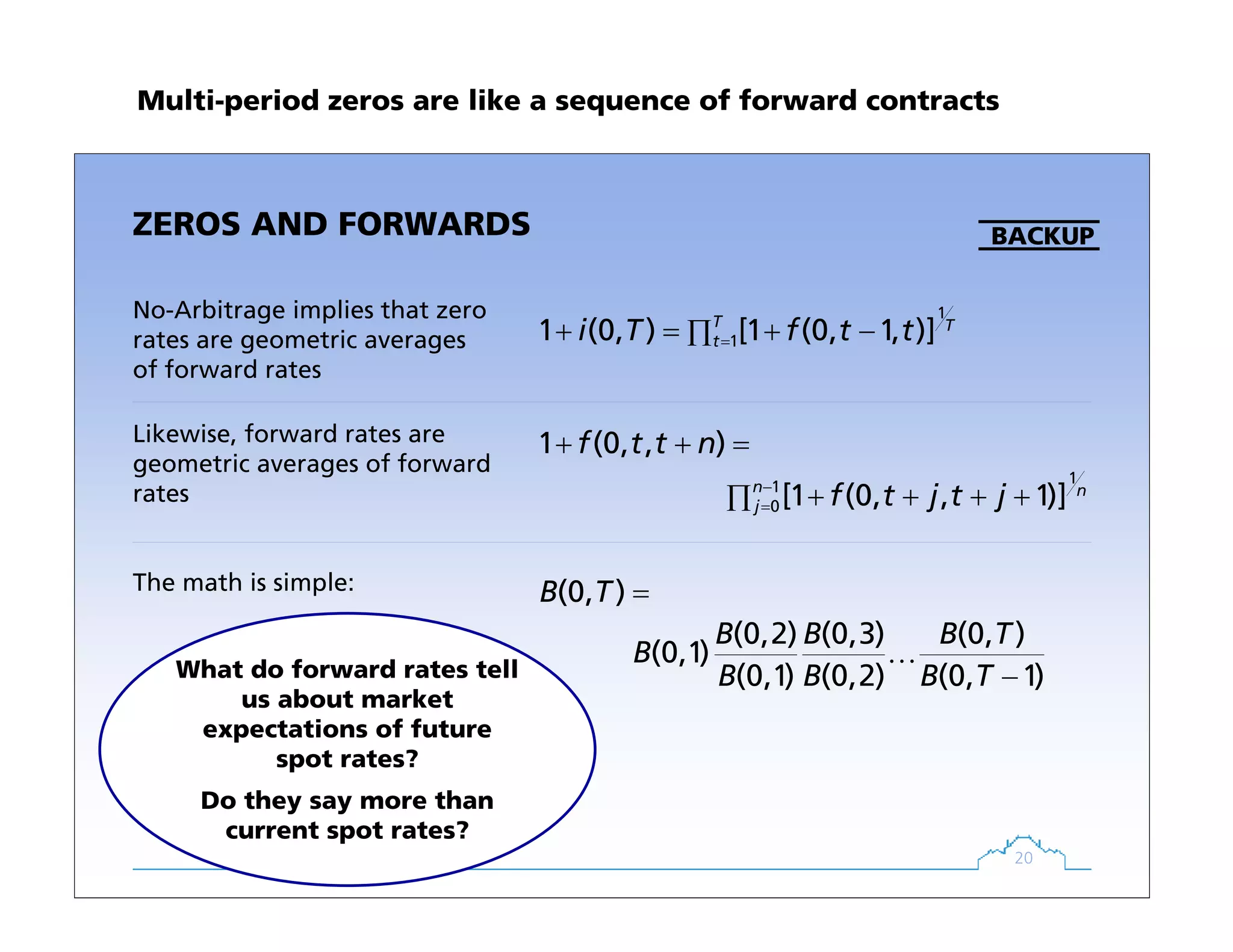 Multi-period zeros are like a sequence of forward contracts

ZEROS AND FORWARDS

BACKUP

No-Arbitrage implies that zero rates are geometric averages of forward rates

$1+i(0,T)=\prod_{t=1}^{T}[1+f(0,t-1,t)]^{1/T}$

Likewise, forward rates are geometric averages of forward rates

$1+f(0,t,t+n)=$

$\prod_{j=0}^{n-1}[1+f(0,t+j,t+j+1)]^{1/n}$

The math is simple:

$B(0,T)=$

$B(0,1)\frac{B(0,2)}{B(0,1)}\frac{B(0,3)}{B(0,2)}\cdots\frac{B(0,T)}{B(0,T-1)}$

What do forward rates tell us about market expectations of future spot rates?

Do they say more than current spot rates?

20